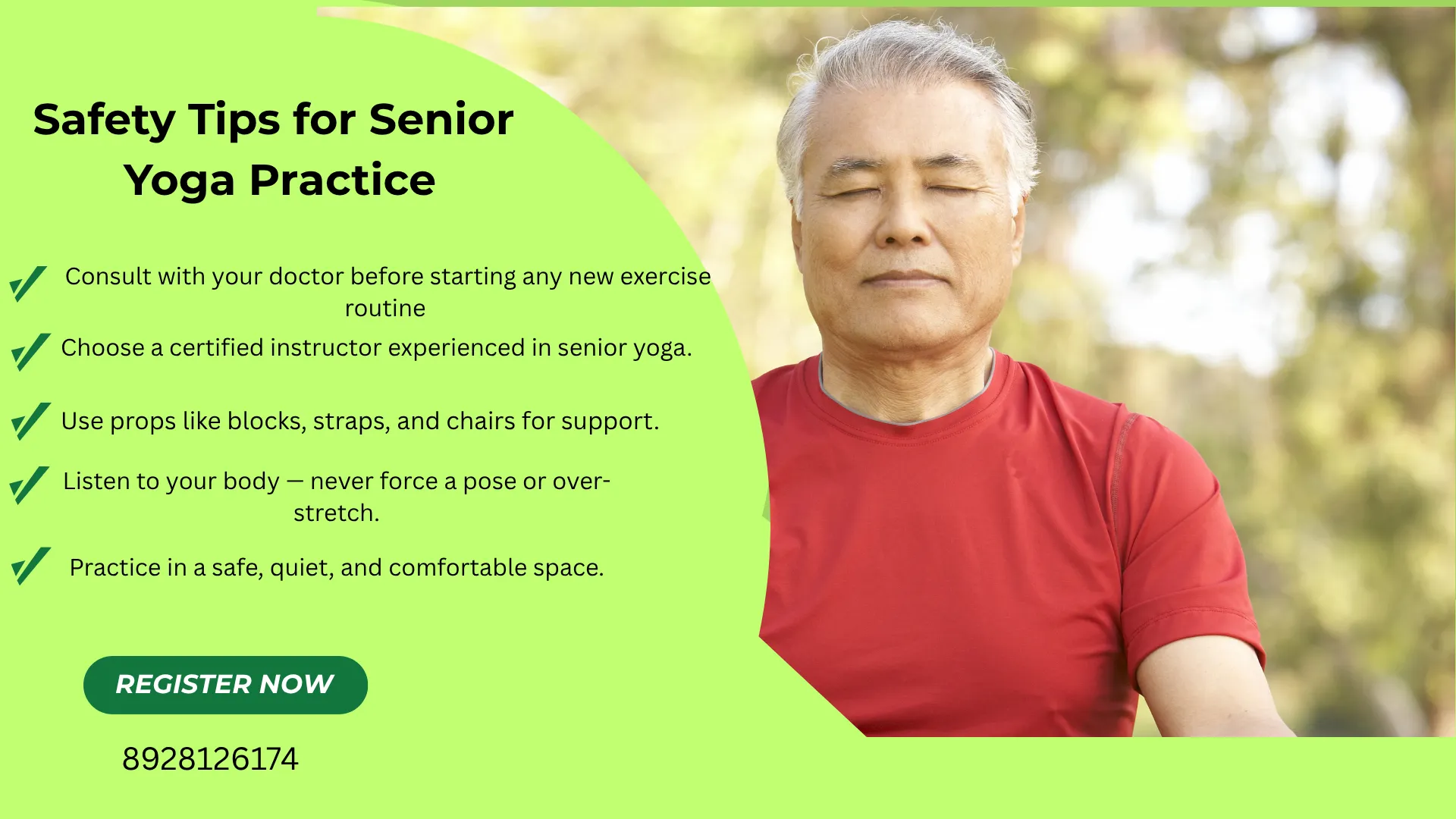 Safety Tips for Senior Yoga Practice

Consult with your doctor before starting any new exercise routine

Choose a certified instructor experienced in senior yoga.

Use props like blocks, straps, and chairs for support.

Listen to your body — never force a pose or over-stretch.

Practice in a safe, quiet, and comfortable space.

REGISTER NOW

8928126174